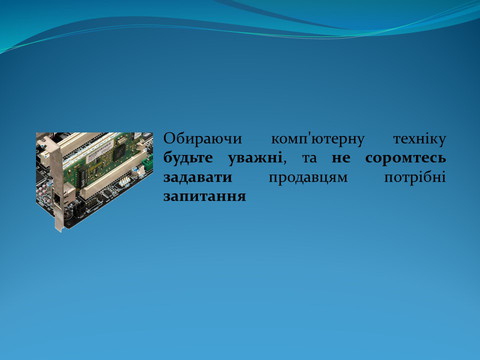 Обираючи комп'ютерну техніку будьте уважні, та не соромтесь задавати продавцям потрібні запитання